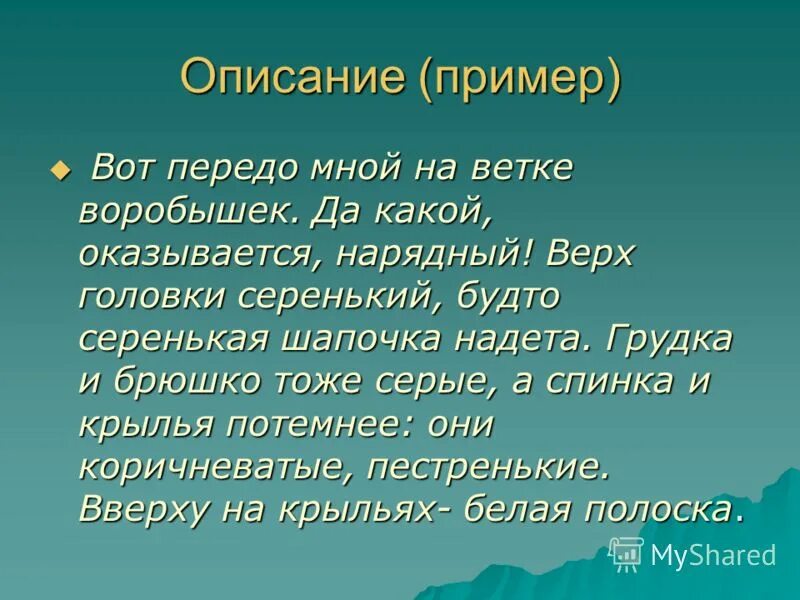 Описание (пример)

Вот передо мной на ветке воробышек. Да какой, оказывается, нарядный! Верх головки серенький, будто серенькая шапочка надета. Грудка и брюшко тоже серые, а спинка и крылья потемнее: они коричневатые, пестренькие. Вверху на крыльях- белая полоска.

MyShared